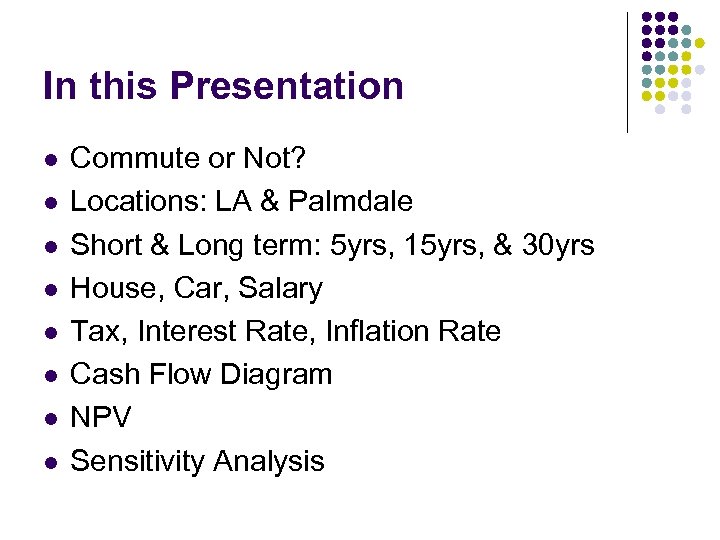 In this Presentation

- Commute or Not?
- Locations: LA & Palmdale
- Short & Long term: 5yrs, 15yrs, & 30yrs
- House, Car, Salary
- Tax, Interest Rate, Inflation Rate
- Cash Flow Diagram
- NPV
- Sensitivity Analysis